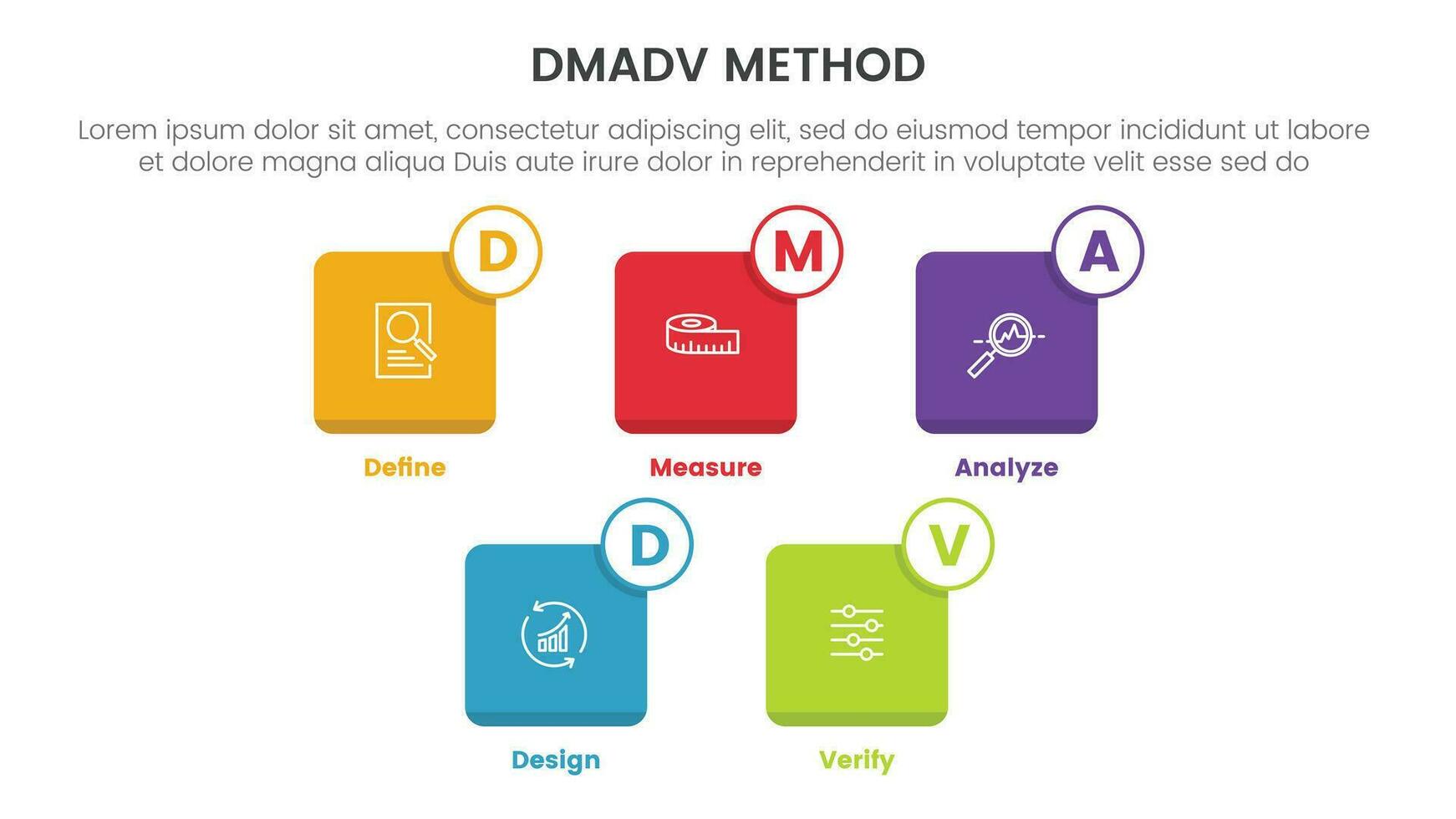 DMADV METHOD

Lorem ipsum dolor sit amet, consectetur adipiscing elit, sed do eiusmod tempor incididunt ut labore et dolore magna aliqua Duis aute irure dolor in reprehenderit in voluptate velit esse sed do

D
Define

M
Measure

A
Analyze

D
Design

V
Verify